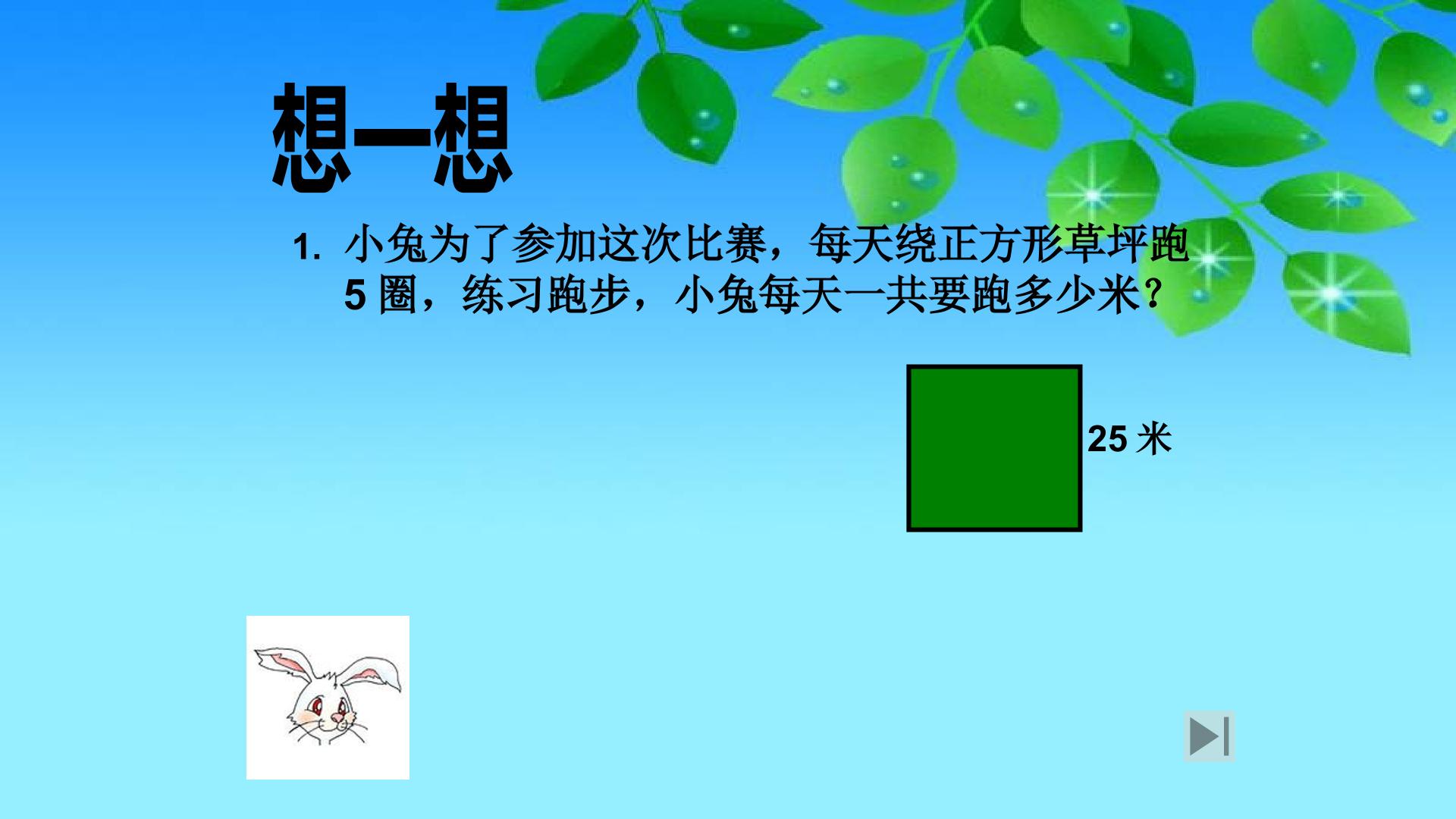 想一想

1. 小兔为了参加这次比赛，每天绕正方形草坪跑 5 圈，练习跑步，小兔每天一共要跑多少米？

25 米